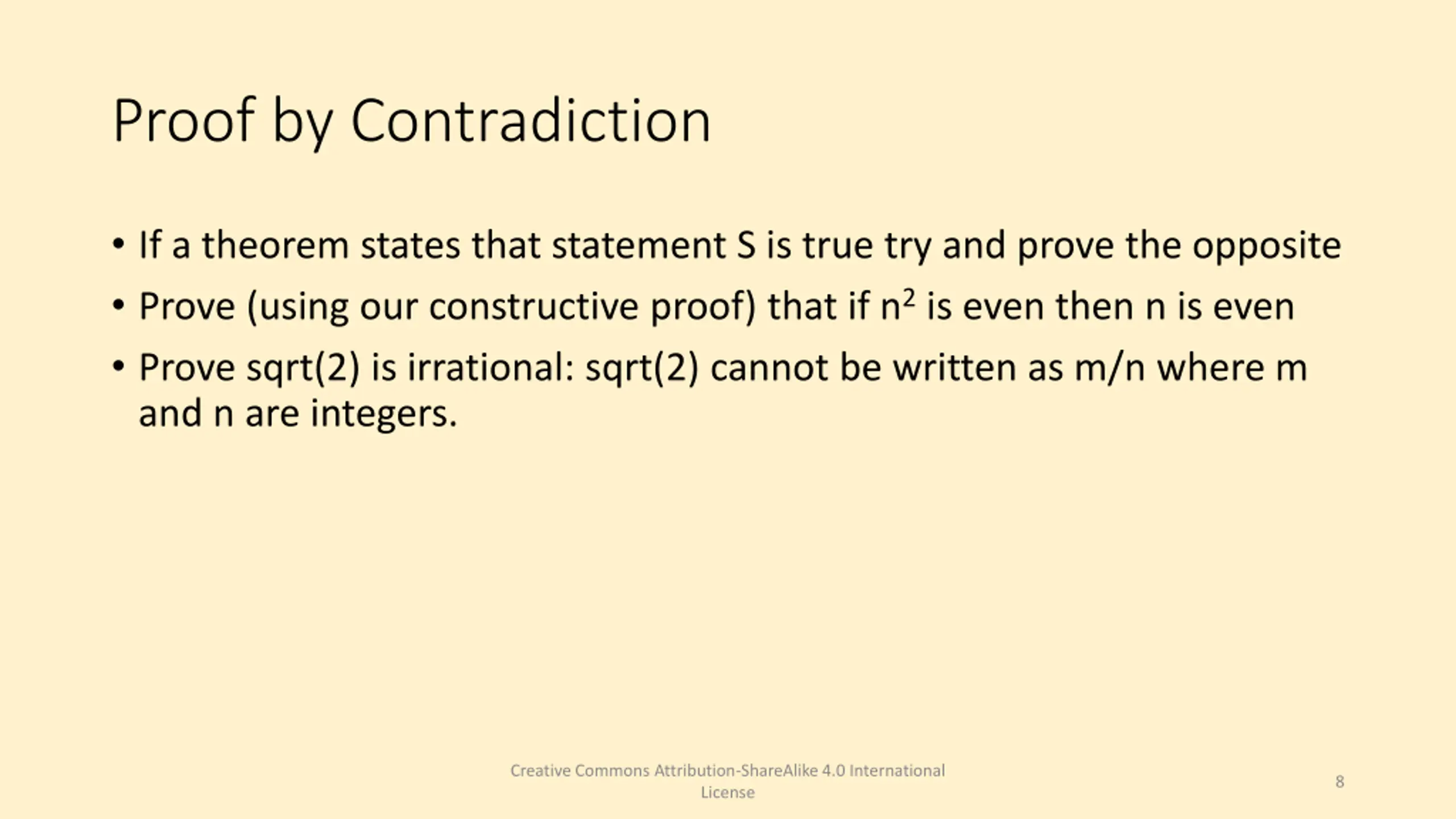 Proof by Contradiction

• If a theorem states that statement S is true try and prove the opposite
• Prove (using our constructive proof) that if $n^2$ is even then n is even
• Prove sqrt(2) is irrational: sqrt(2) cannot be written as m/n where m and n are integers.

Creative Commons Attribution-ShareAlike 4.0 International License

8